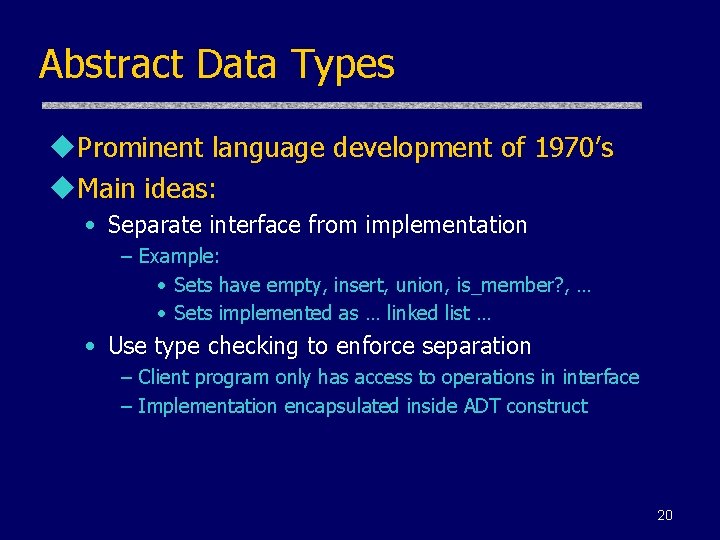 Abstract Data Types

◆Prominent language development of 1970's
◆Main ideas:
• Separate interface from implementation
– Example:
• Sets have empty, insert, union, is_member?, …
• Sets implemented as … linked list …
• Use type checking to enforce separation
– Client program only has access to operations in interface
– Implementation encapsulated inside ADT construct

20